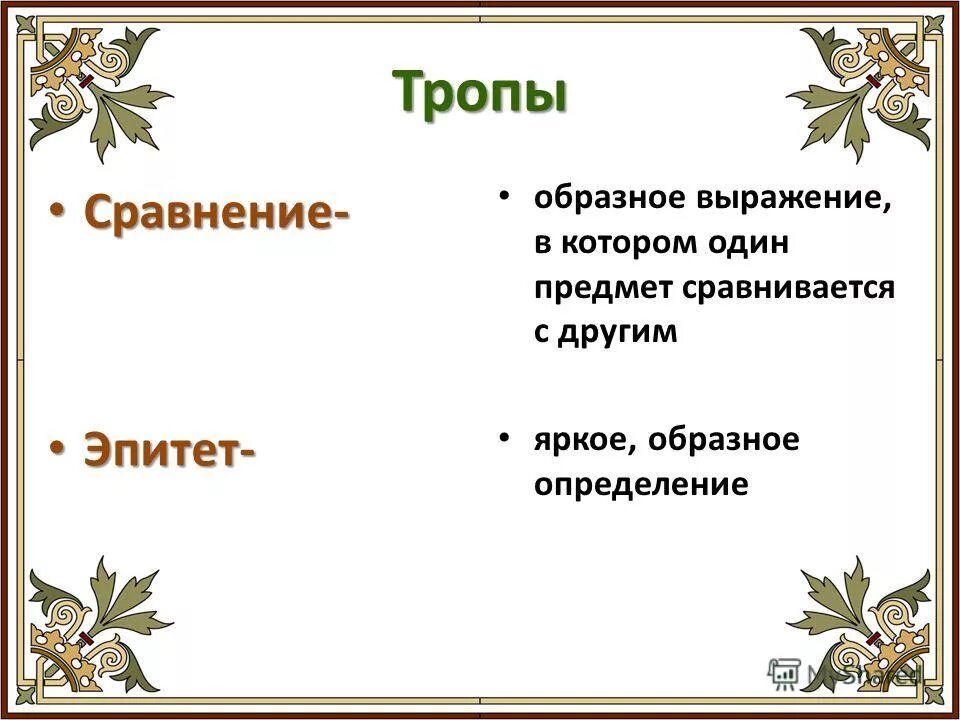 Тропы

• Сравнение-

• Эпитет-

• образное выражение, в котором один предмет сравнивается с другим

• яркое, образное определение

MyShared